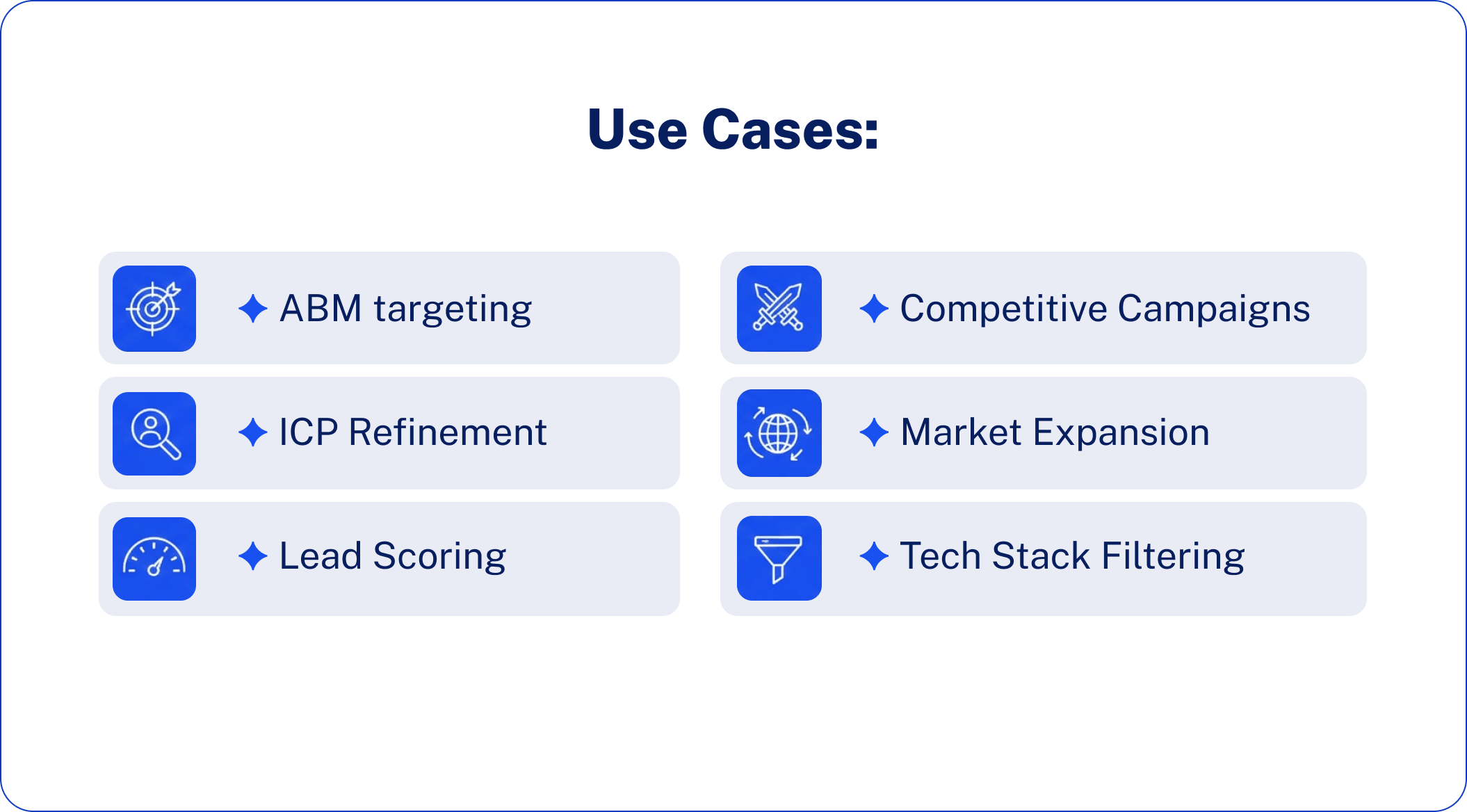 Use Cases:

✦ ABM targeting

✦ ICP Refinement

✦ Lead Scoring

✦ Competitive Campaigns

✦ Market Expansion

✦ Tech Stack Filtering